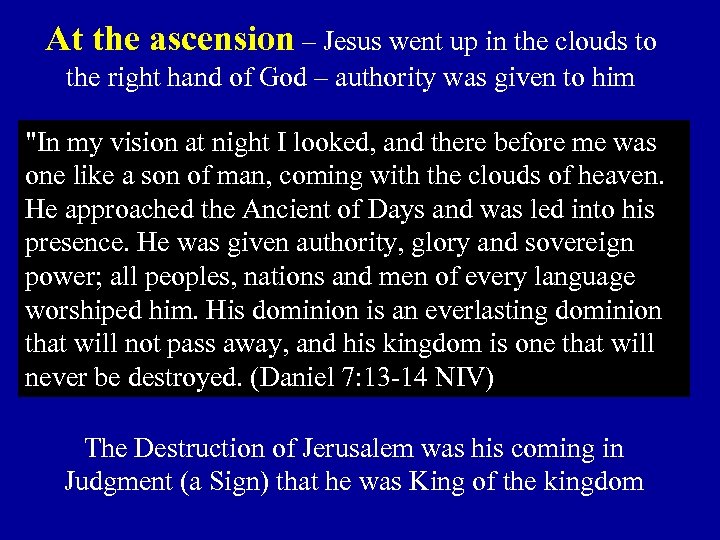 At the ascension – Jesus went up in the clouds to the right hand of God – authority was given to him

"In my vision at night I looked, and there before me was one like a son of man, coming with the clouds of heaven. He approached the Ancient of Days and was led into his presence. He was given authority, glory and sovereign power; all peoples, nations and men of every language worshiped him. His dominion is an everlasting dominion that will not pass away, and his kingdom is one that will never be destroyed. (Daniel 7:13-14 NIV)

The Destruction of Jerusalem was his coming in Judgment (a Sign) that he was King of the kingdom